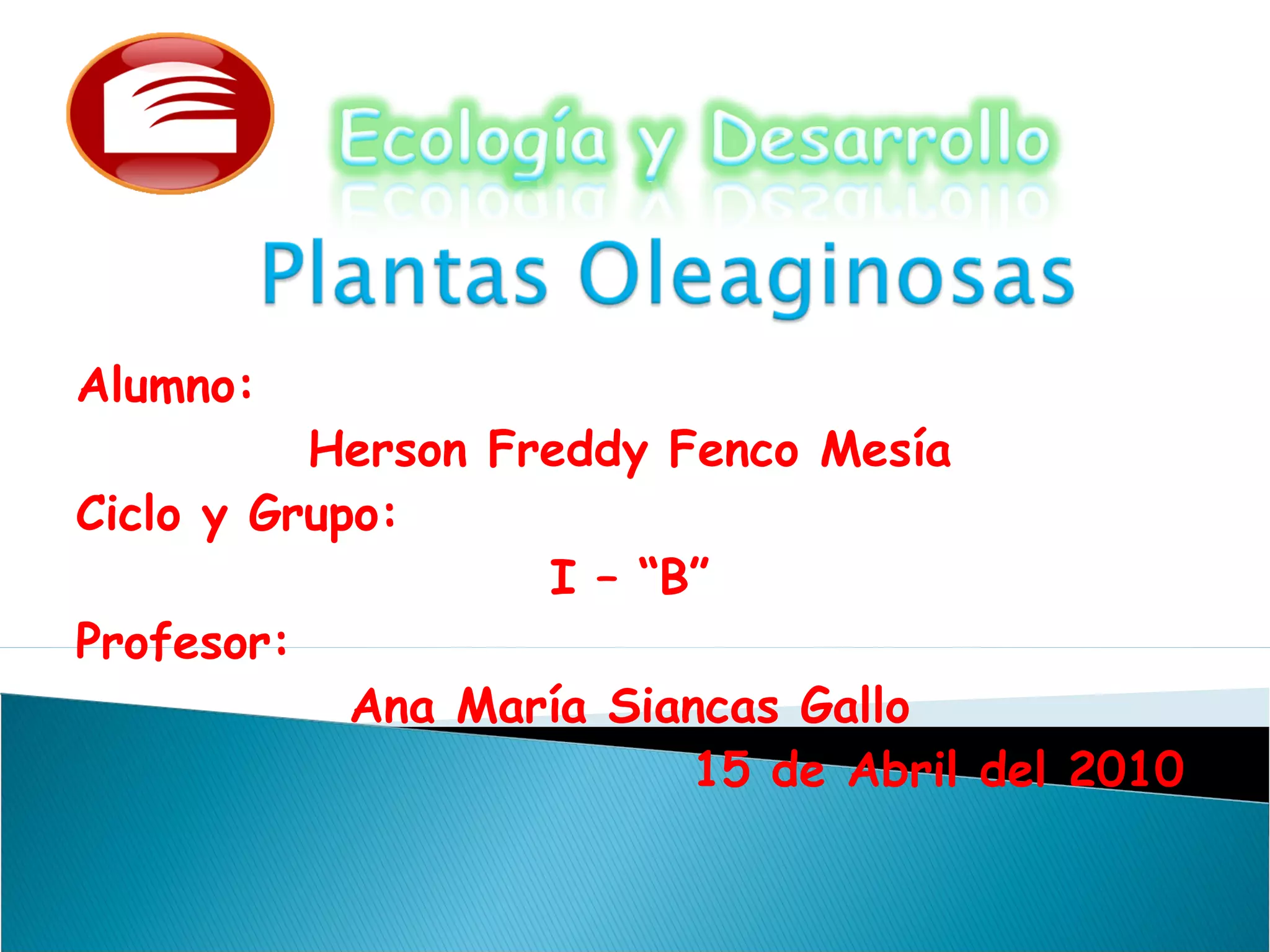 Ecología y Desarrollo

Plantas Oleaginosas

Alumno:

Herson Freddy Fenco Mesía

Ciclo y Grupo:

I – “B”

Profesor:

Ana María Siancas Gallo

15 de Abril del 2010